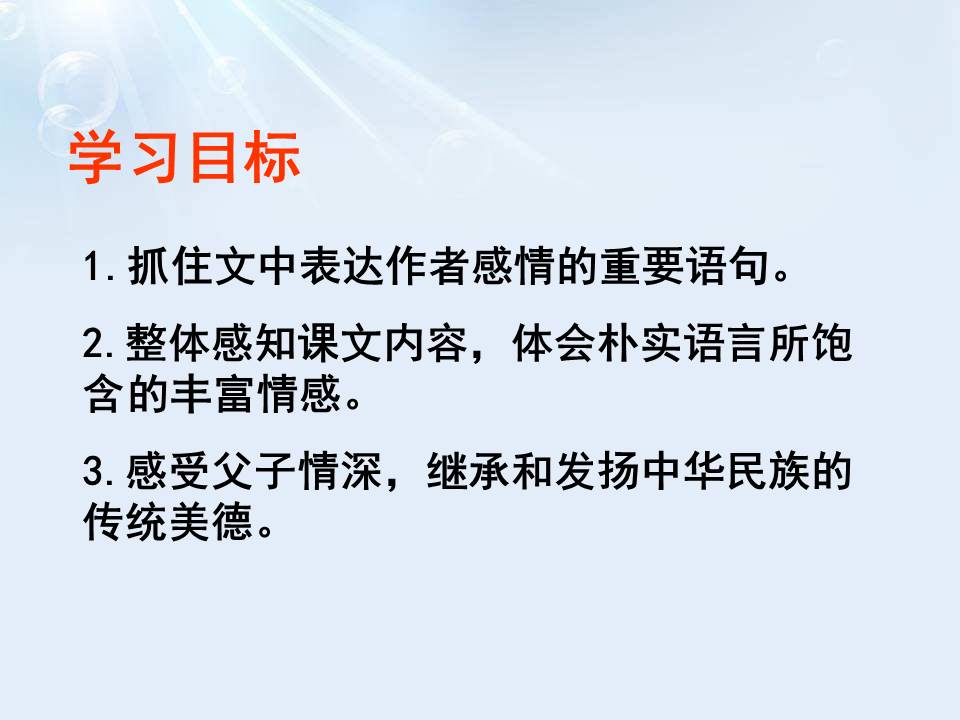 学习目标

1.抓住文中表达作者感情的重要语句。

2.整体感知课文内容，体会朴实语言所饱含的丰富情感。

3.感受父子情深，继承和发扬中华民族的传统美德。